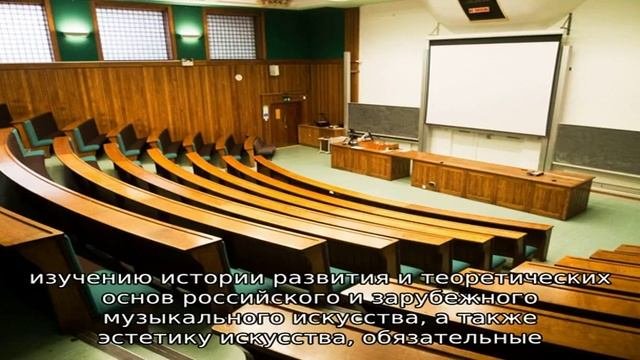 изучению истории развития и теоретических основ российского и зарубежного музыкального искусства, а также эстетику искусства, обязательные